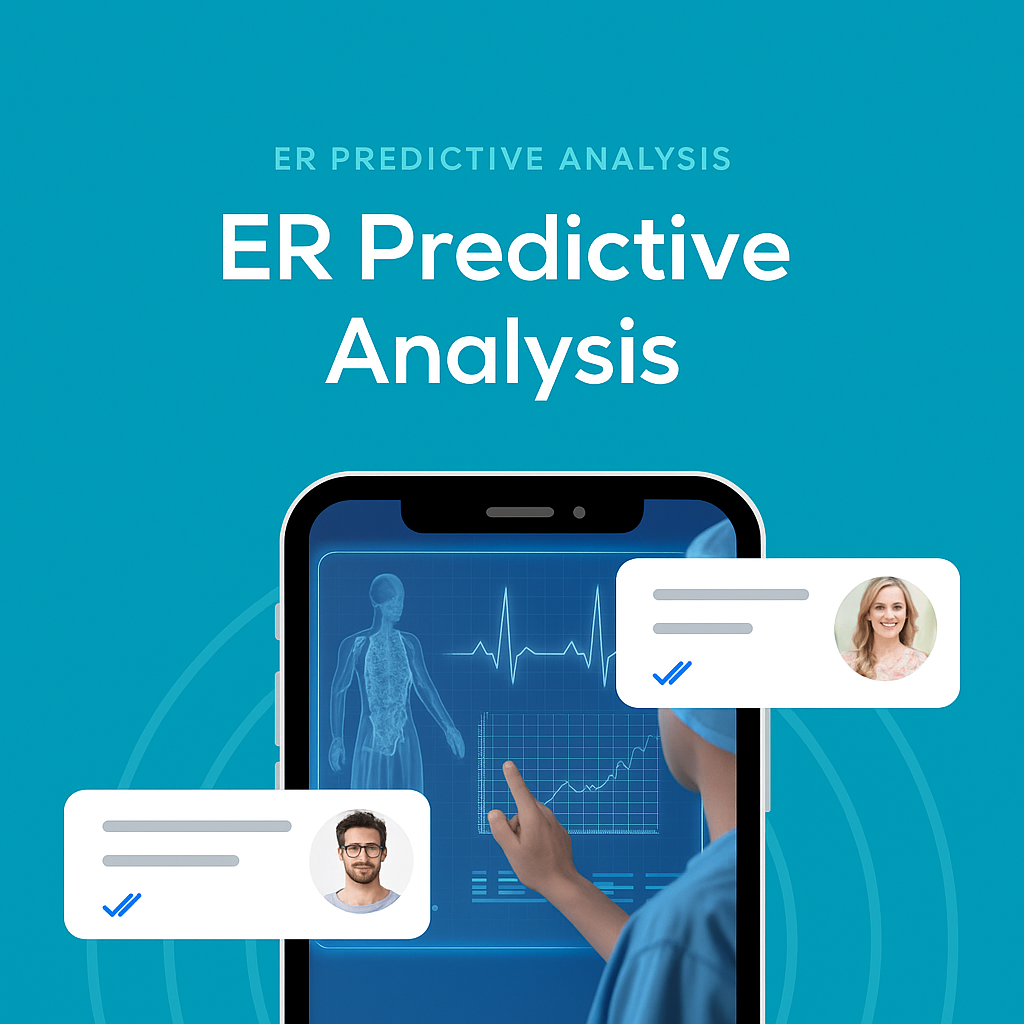 ER PREDICTIVE ANALYSIS

ER Predictive Analysis